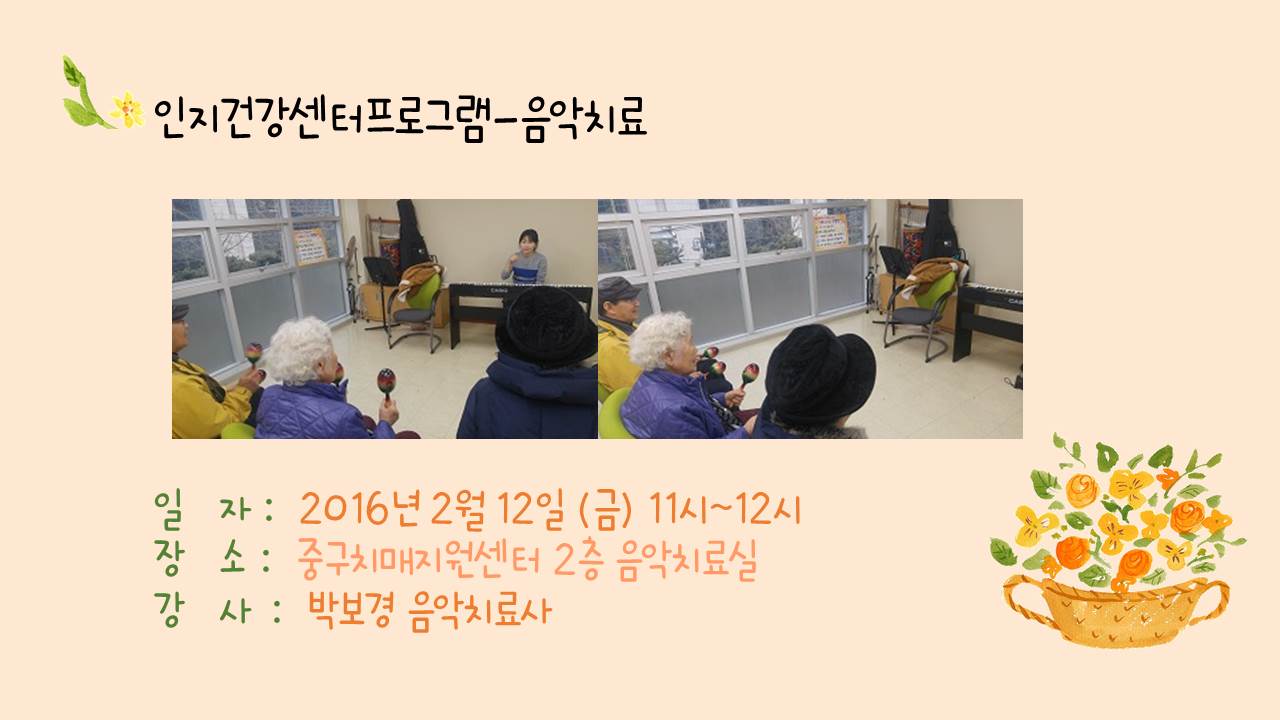 인지건강센터프로그램-음악치료

일 자 : 2016년 2월 12일 (금) 11시~12시
장 소 : 중구치매지원센터 2층 음악치료실
강 사 : 박보경 음악치료사